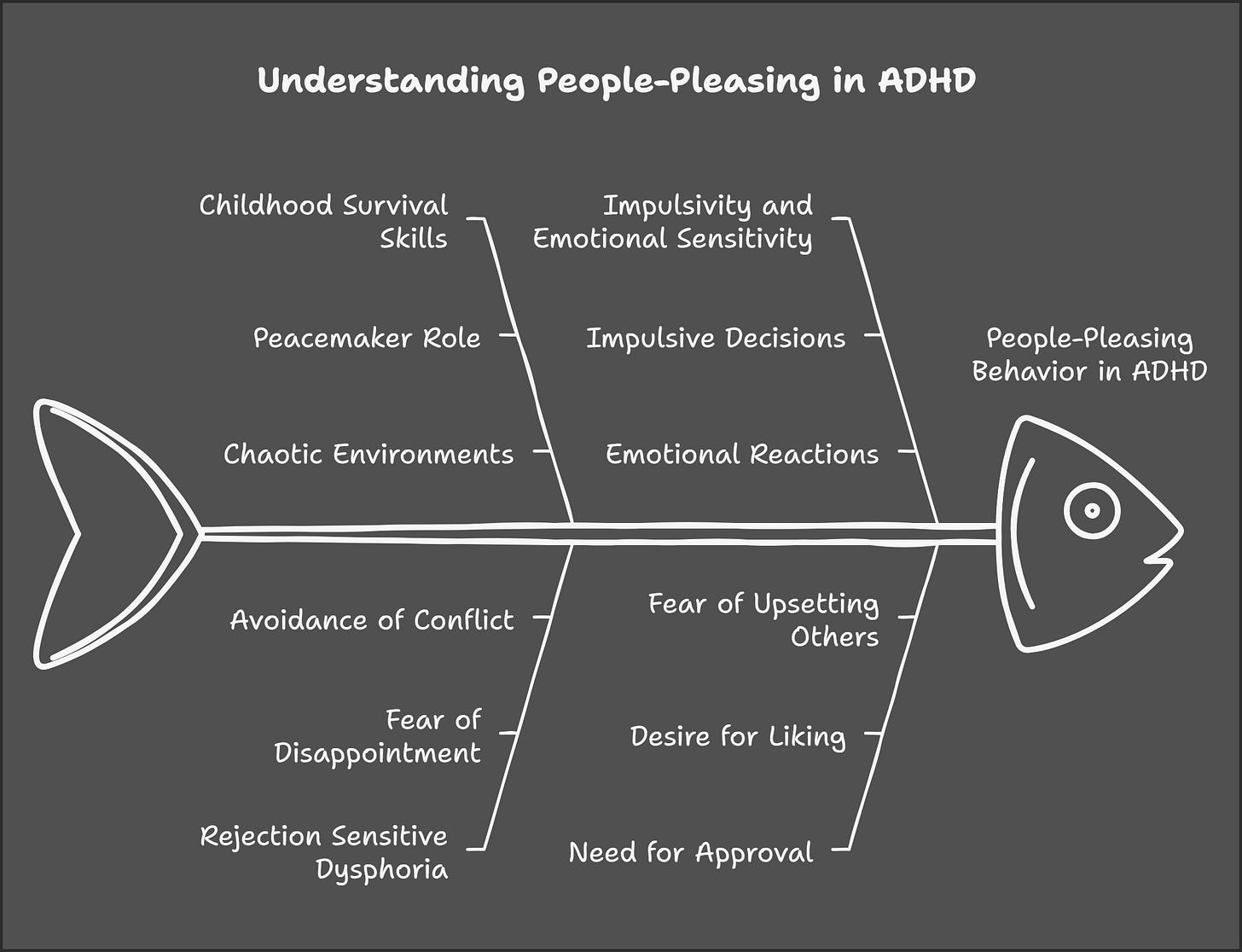 Understanding People-Pleasing in ADHD

Childhood Survival Skills

Peacemaker Role

Chaotic Environments

Impulsivity and Emotional Sensitivity

Impulsive Decisions

Emotional Reactions

People-Pleasing Behavior in ADHD

Avoidance of Conflict

Fear of Disappointment

Rejection Sensitive Dysphoria

Fear of Upsetting Others

Desire for Liking

Need for Approval